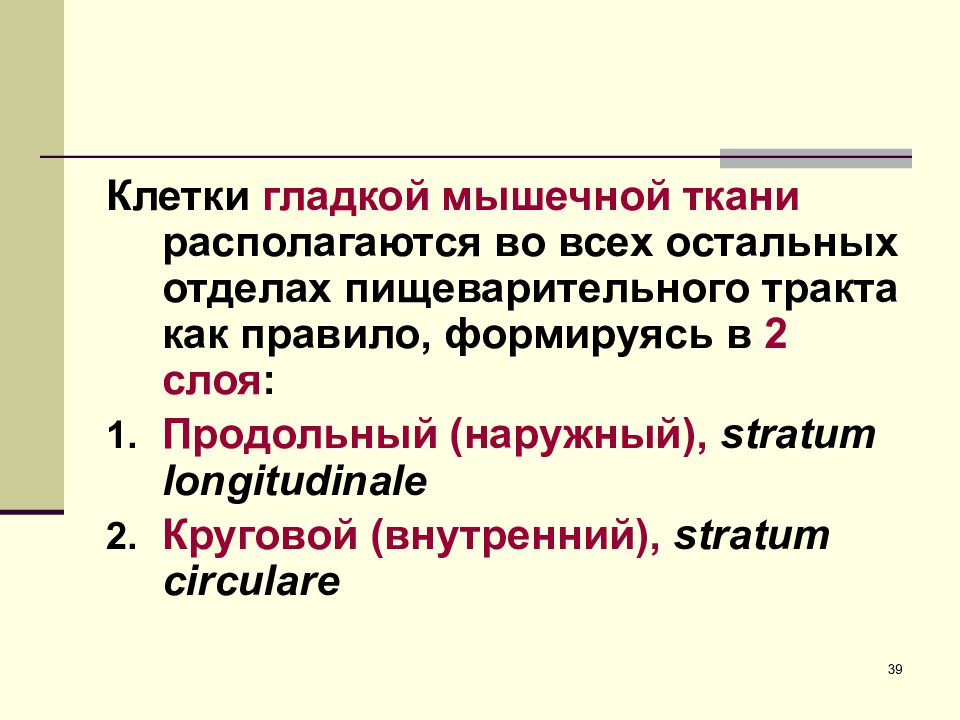 Клетки гладкой мышечной ткани располагаются во всех остальных отделах пищеварительного тракта как правило, формируясь в 2 слоя:

1. Продольный (наружный), stratum longitudinale
2. Круговой (внутренний), stratum circulare

39